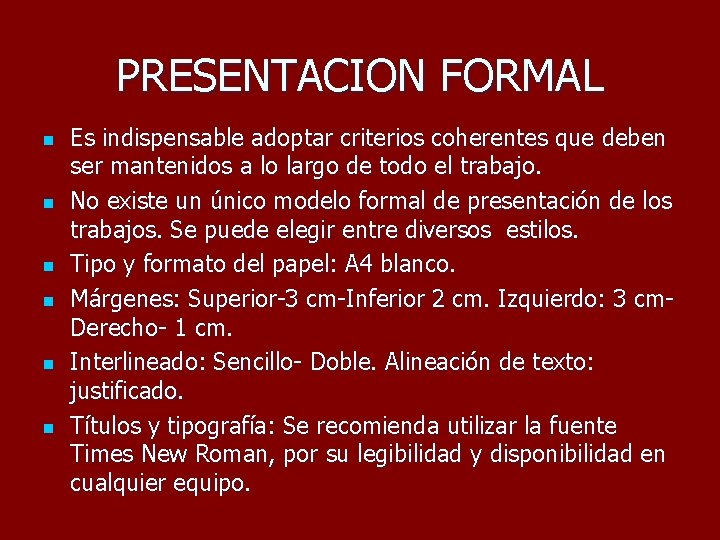 PRESENTACION FORMAL

- Es indispensable adoptar criterios coherentes que deben ser mantenidos a lo largo de todo el trabajo.
- No existe un único modelo formal de presentación de los trabajos. Se puede elegir entre diversos estilos.
- Tipo y formato del papel: A4 blanco.
- Márgenes: Superior-3 cm-Inferior 2 cm. Izquierdo: 3 cm-Derecho- 1 cm.
- Interlineado: Sencillo- Doble. Alineación de texto: justificado.
- Títulos y tipografía: Se recomienda utilizar la fuente Times New Roman, por su legibilidad y disponibilidad en cualquier equipo.